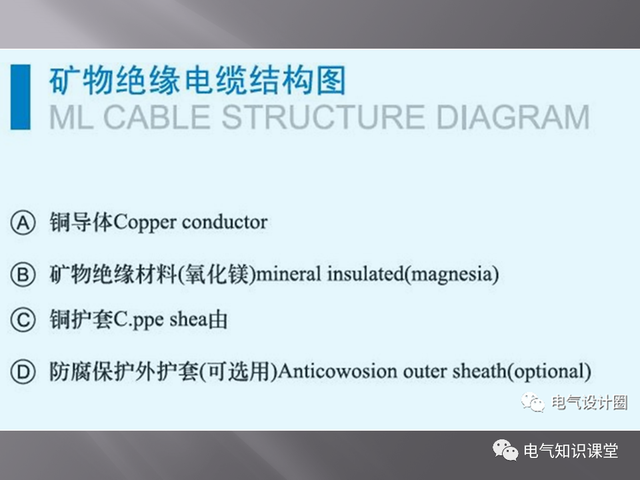 矿物绝缘电缆结构图
ML CABLE STRUCTURE DIAGRAM

Ⓐ 铜导体Copper conductor

Ⓑ 矿物绝缘材料(氧化镁)mineral insulated(magnesia)

Ⓒ 铜护套C.ppe shea由

Ⓓ 防腐保护外护套(可选用)Anticowosion outer sheath(optional)

电气设计圈

电气知识课堂